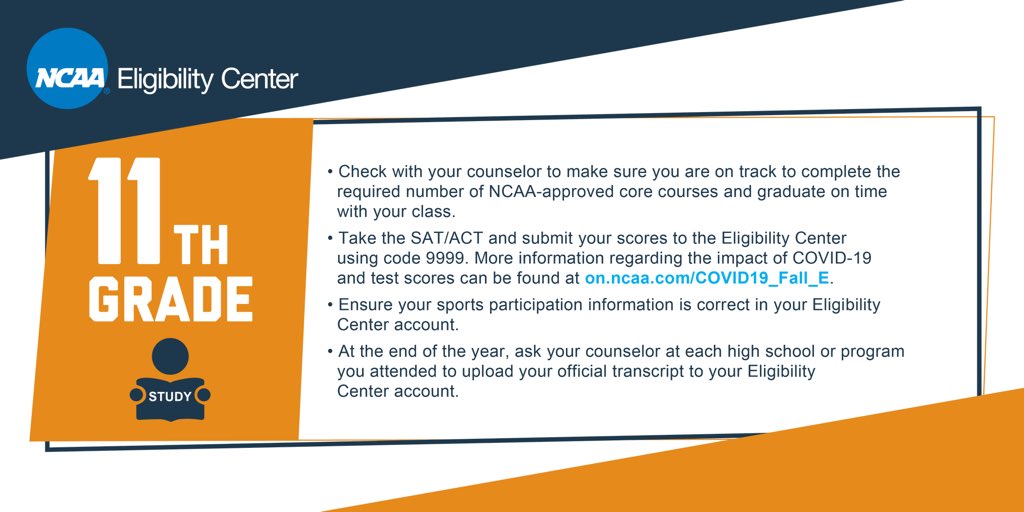 NCAA Eligibility Center

11TH GRADE

STUDY

• Check with your counselor to make sure you are on track to complete the required number of NCAA-approved core courses and graduate on time with your class.

• Take the SAT/ACT and submit your scores to the Eligibility Center using code 9999. More information regarding the impact of COVID-19 and test scores can be found at on.ncaa.com/COVID19_Fall_E.

• Ensure your sports participation information is correct in your Eligibility Center account.

• At the end of the year, ask your counselor at each high school or program you attended to upload your official transcript to your Eligibility Center account.